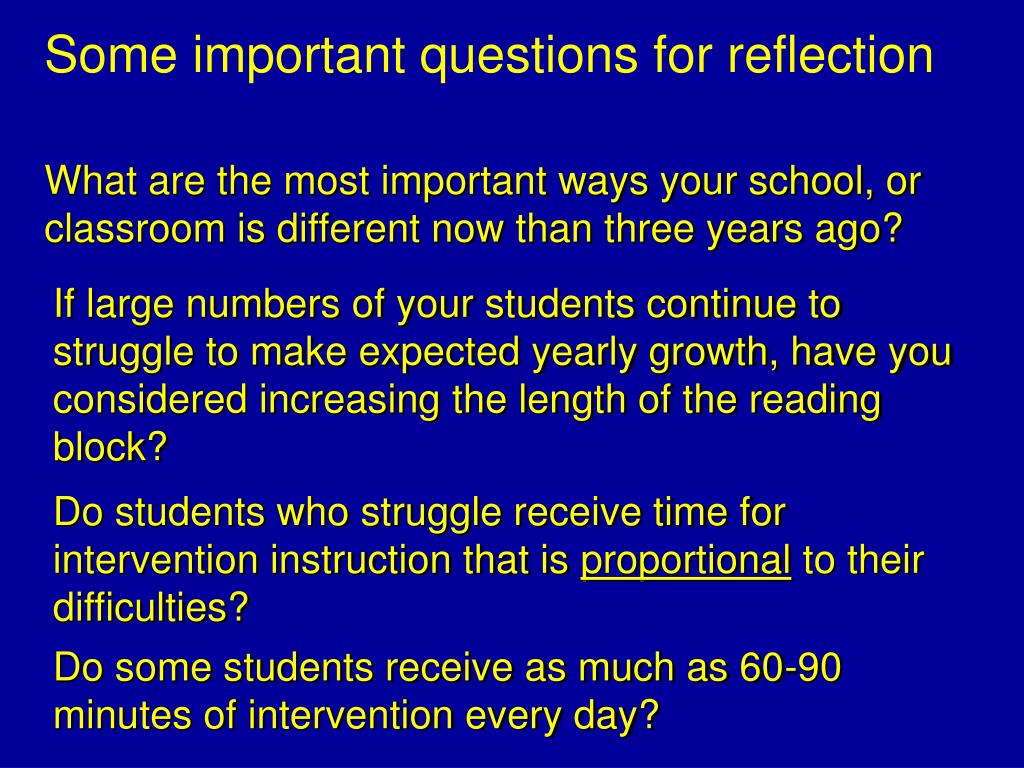 Some important questions for reflection

What are the most important ways your school, or classroom is different now than three years ago?

If large numbers of your students continue to struggle to make expected yearly growth, have you considered increasing the length of the reading block?

Do students who struggle receive time for intervention instruction that is proportional to their difficulties?

Do some students receive as much as 60-90 minutes of intervention every day?